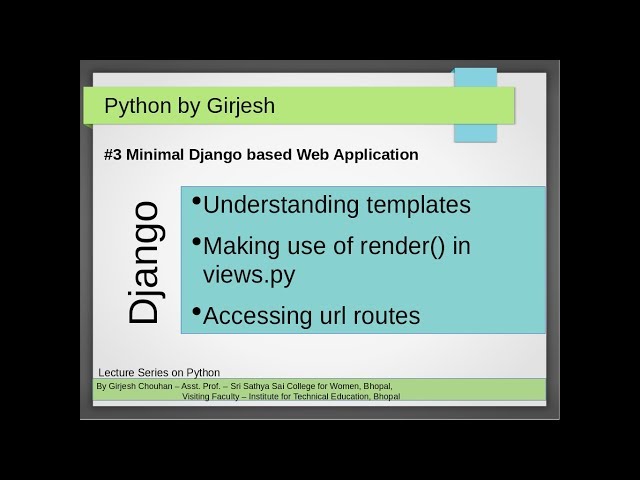 Python by Girjesh

#3 Minimal Django based Web Application

Django

•Understanding templates

•Making use of render() in views.py

•Accessing url routes

Lecture Series on Python

By Girjesh Chouhan – Asst. Prof. – Sri Sathya Sai College for Women, Bhopal, Visiting Faculty – Institute for Technical Education, Bhopal